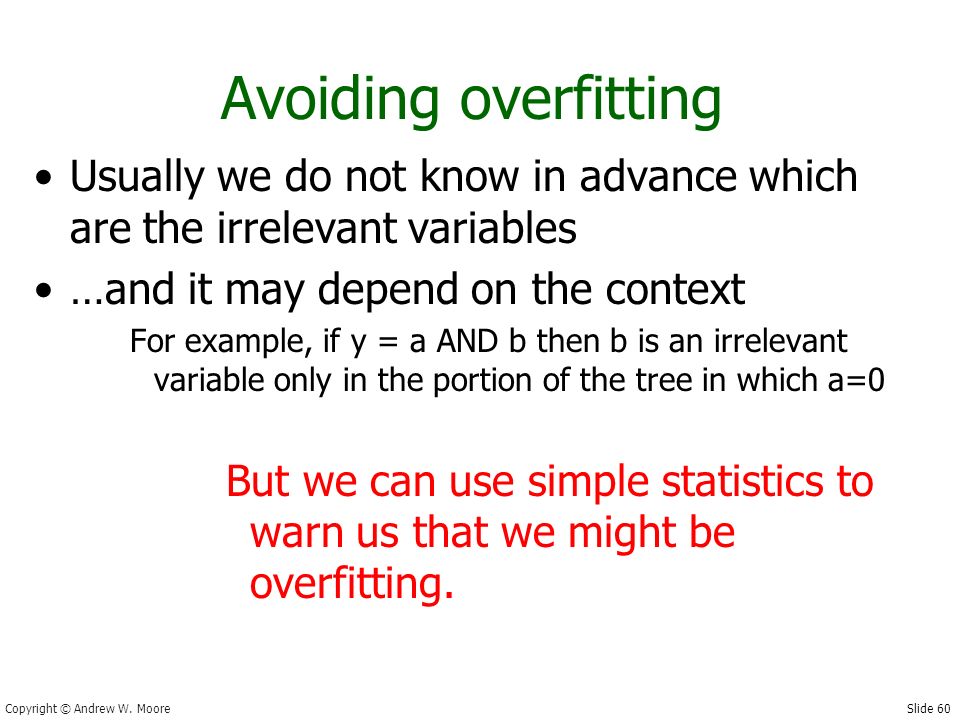 Avoiding overfitting

• Usually we do not know in advance which are the irrelevant variables

• …and it may depend on the context

For example, if y = a AND b then b is an irrelevant variable only in the portion of the tree in which a=0

But we can use simple statistics to warn us that we might be overfitting.

Copyright © Andrew W. Moore

Slide 60